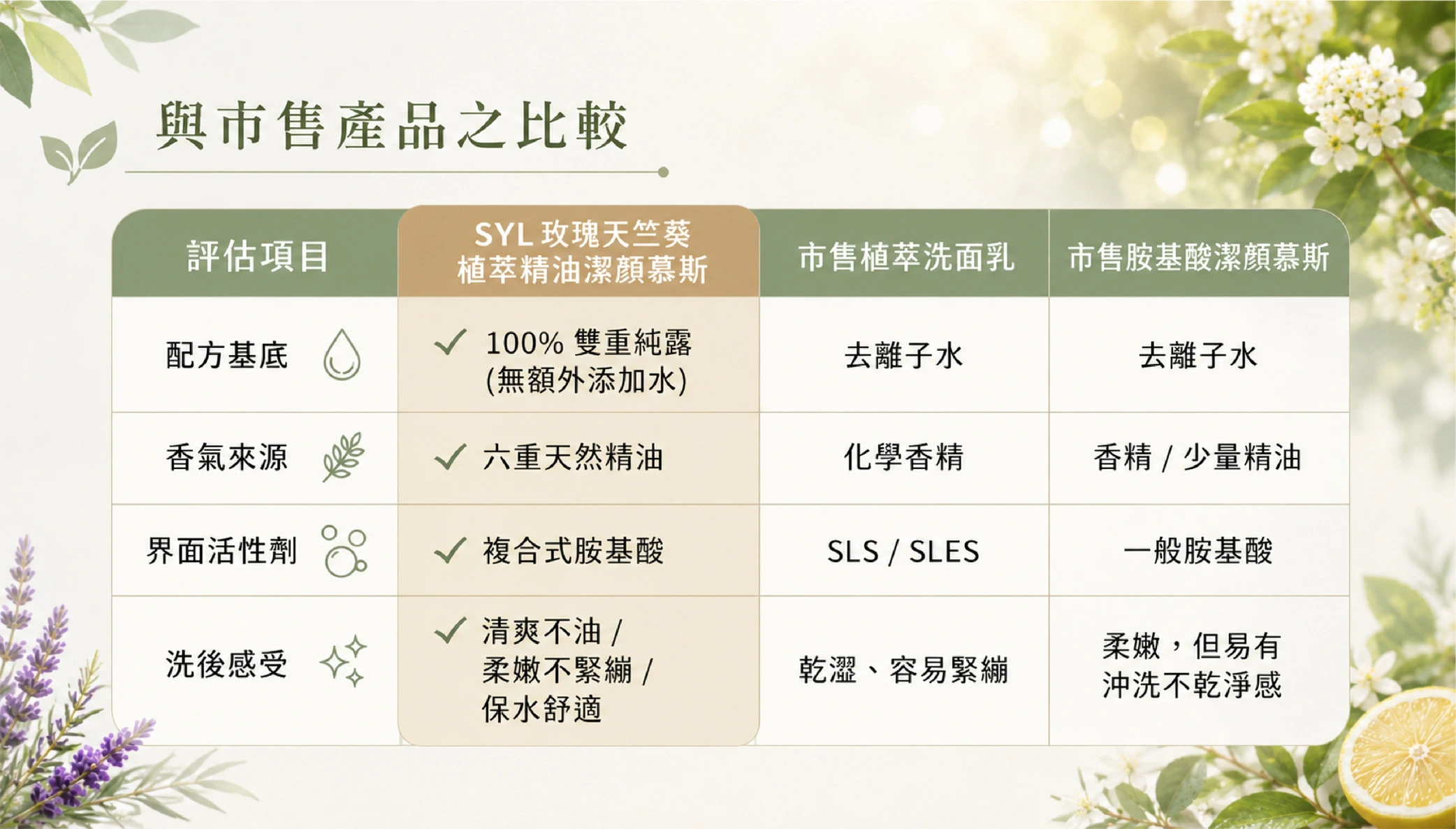 與市售產品之比較

| 評估項目 | SYL 玫瑰天竺葵 植萃精油潔顏慕斯 | 市售植萃洗面乳 | 市售胺基酸潔顏慕斯 |
|---|---|---|---|
| 配方基底 | ✓ 100% 雙重純露 (無額外添加水) | 去離子水 | 去離子水 |
| 香氣來源 | ✓ 六重天然精油 | 化學香精 | 香精 / 少量精油 |
| 界面活性劑 | ✓ 複合式胺基酸 | SLS / SLES | 一般胺基酸 |
| 洗後感受 | ✓ 清爽不油 / 柔嫩不緊繃 / 保水舒適 | 乾澀、容易緊繃 | 柔嫩，但易有沖洗不乾淨感 |